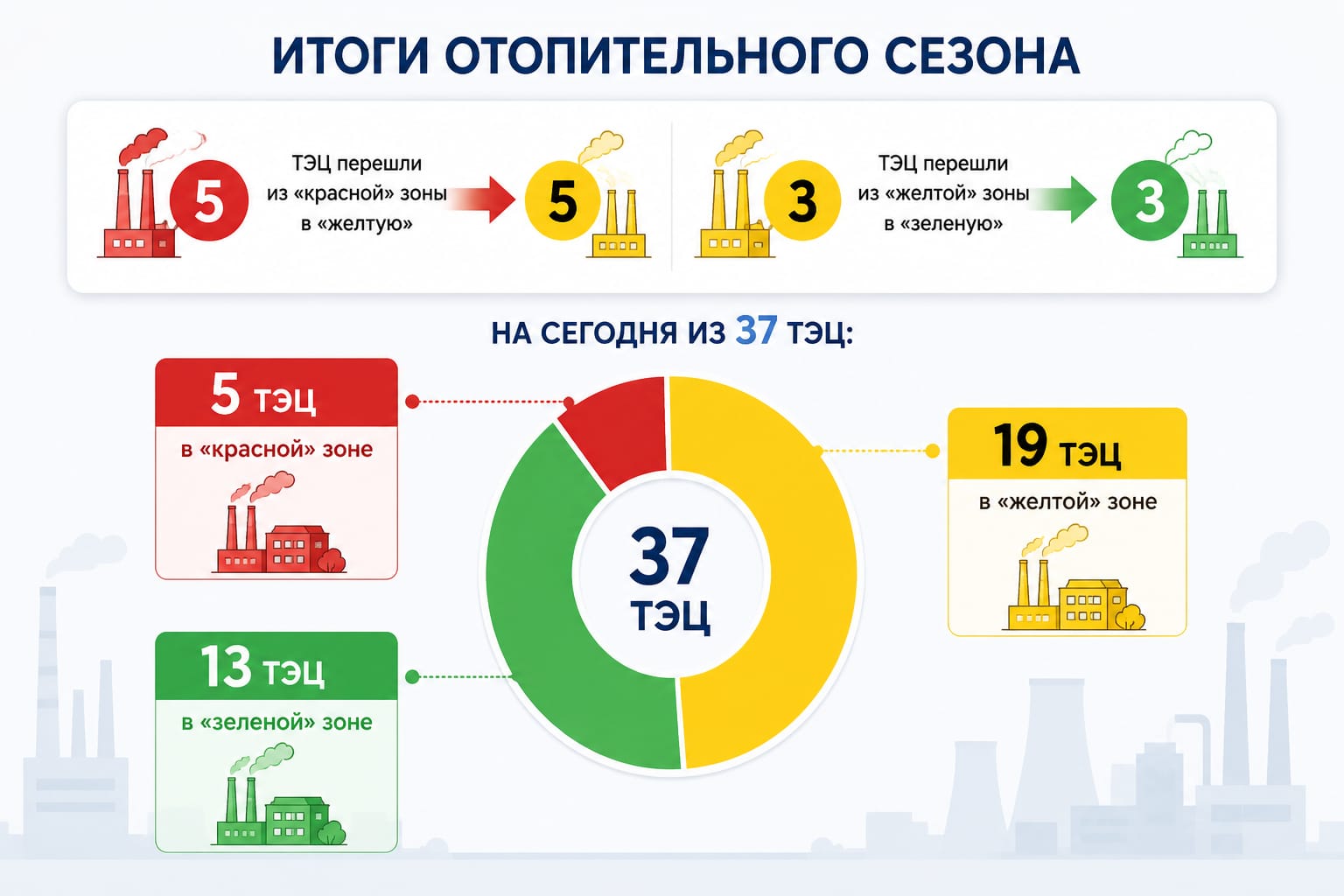 ИТОГИ ОТОПИТЕЛЬНОГО СЕЗОНА

5 ТЭЦ перешли из «красной» зоны в «желтую» 5

3 ТЭЦ перешли из «желтой» зоны в «зеленую» 3

НА СЕГОДНЯ ИЗ 37 ТЭЦ:

5 ТЭЦ
в «красной» зоне

13 ТЭЦ
в «зеленой» зоне

37
ТЭЦ

19 ТЭЦ
в «желтой» зоне